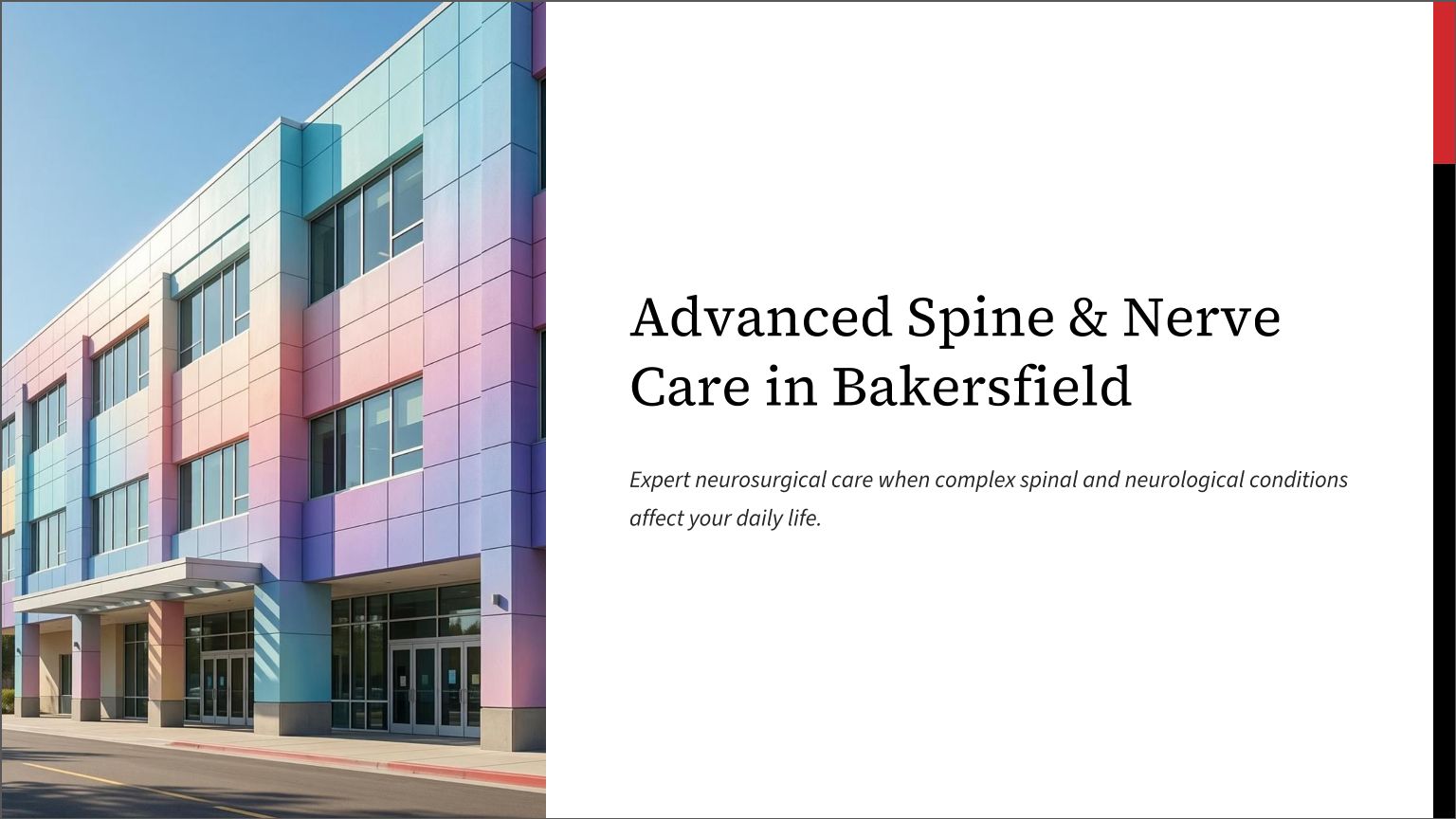 Advanced Spine & Nerve Care in Bakersfield

Expert neurosurgical care when complex spinal and neurological conditions affect your daily life.